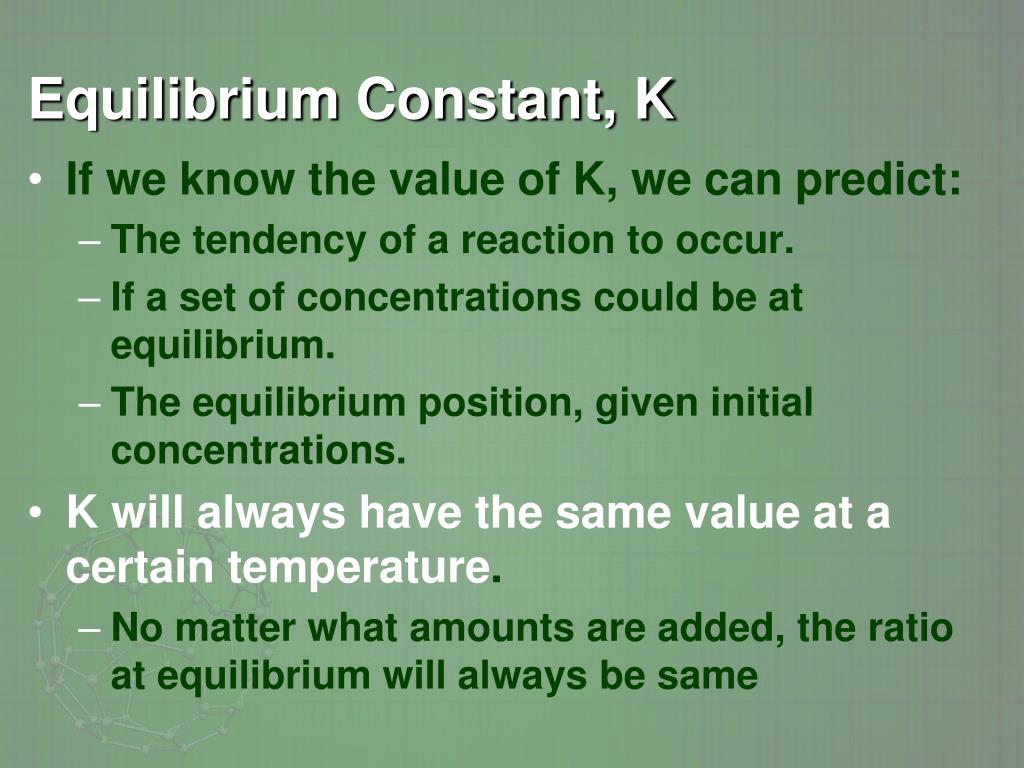 Equilibrium Constant, K

• If we know the value of K, we can predict:
– The tendency of a reaction to occur.
– If a set of concentrations could be at equilibrium.
– The equilibrium position, given initial concentrations.

• K will always have the same value at a certain temperature.
– No matter what amounts are added, the ratio at equilibrium will always be same